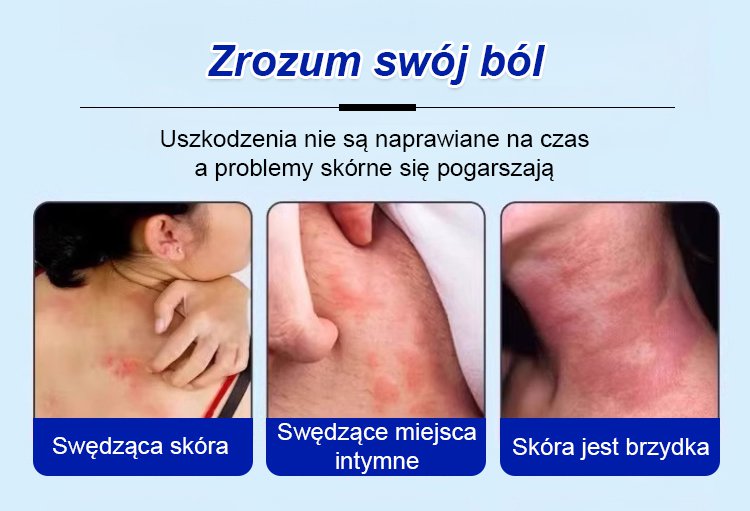 Zrozum swój ból

Uszkodzenia nie są naprawiane na czas
a problemy skórne się pogarszają

Swędząca skóra

Swędzące miejsca intymne

Skóra jest brzydka